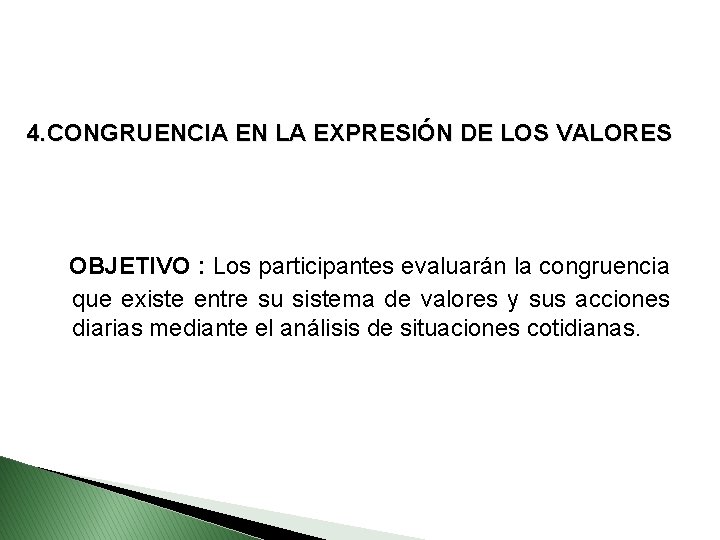 4.CONGRUENCIA EN LA EXPRESIÓN DE LOS VALORES

OBJETIVO : Los participantes evaluarán la congruencia que existe entre su sistema de valores y sus acciones diarias mediante el análisis de situaciones cotidianas.